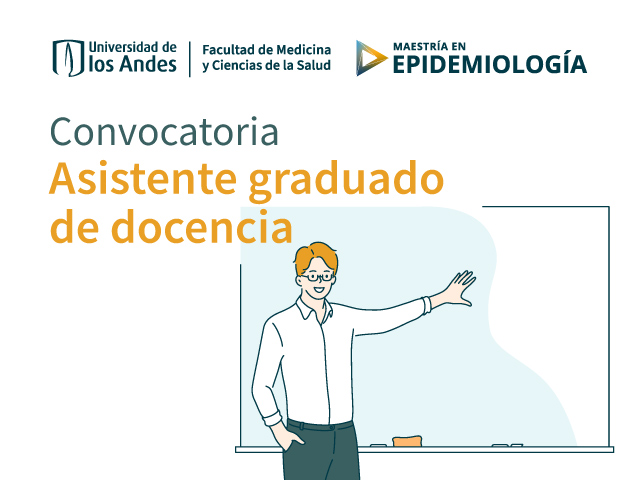 Universidad de los Andes

Facultad de Medicina y Ciencias de la Salud

MAESTRÍA EN EPIDEMIOLOGÍA

Convocatoria
Asistente graduado de docencia